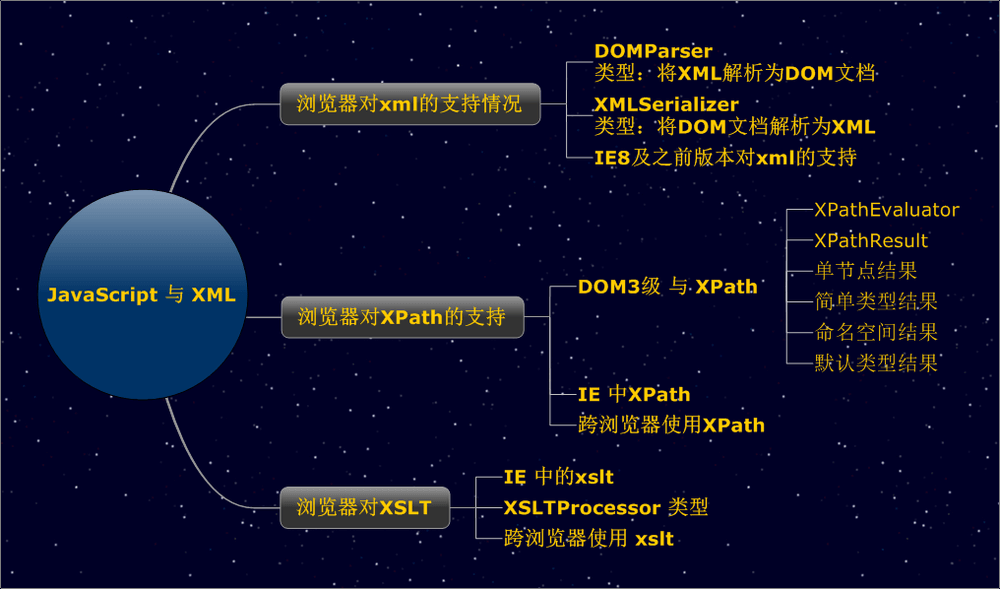 JavaScript 与 XML

浏览器对xml的支持情况

DOMParser
类型：将XML解析为DOM文档

XMLSerializer
类型：将DOM文档解析为XML

IE8及之前版本对xml的支持

浏览器对XPath的支持

DOM3级 与 XPath

XPathEvaluator
XPathResult
单节点结果
简单类型结果
命名空间结果
默认类型结果

IE 中XPath
跨浏览器使用XPath

浏览器对XSLT

IE 中的xslt
XSLTProcessor 类型
跨浏览器使用 xslt